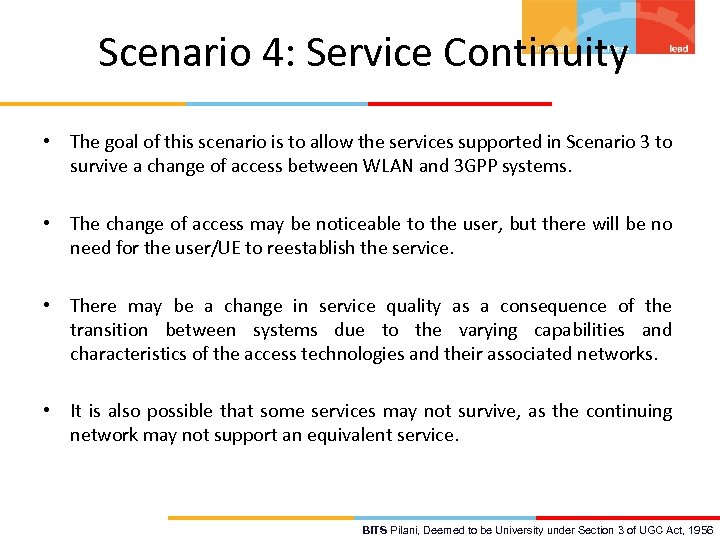 Scenario 4: Service Continuity

lead

• The goal of this scenario is to allow the services supported in Scenario 3 to survive a change of access between WLAN and 3GPP systems.

• The change of access may be noticeable to the user, but there will be no need for the user/UE to reestablish the service.

• There may be a change in service quality as a consequence of the transition between systems due to the varying capabilities and characteristics of the access technologies and their associated networks.

• It is also possible that some services may not survive, as the continuing network may not support an equivalent service.

BITS Pilani, Deemed to be University under Section 3 of UGC Act, 1956